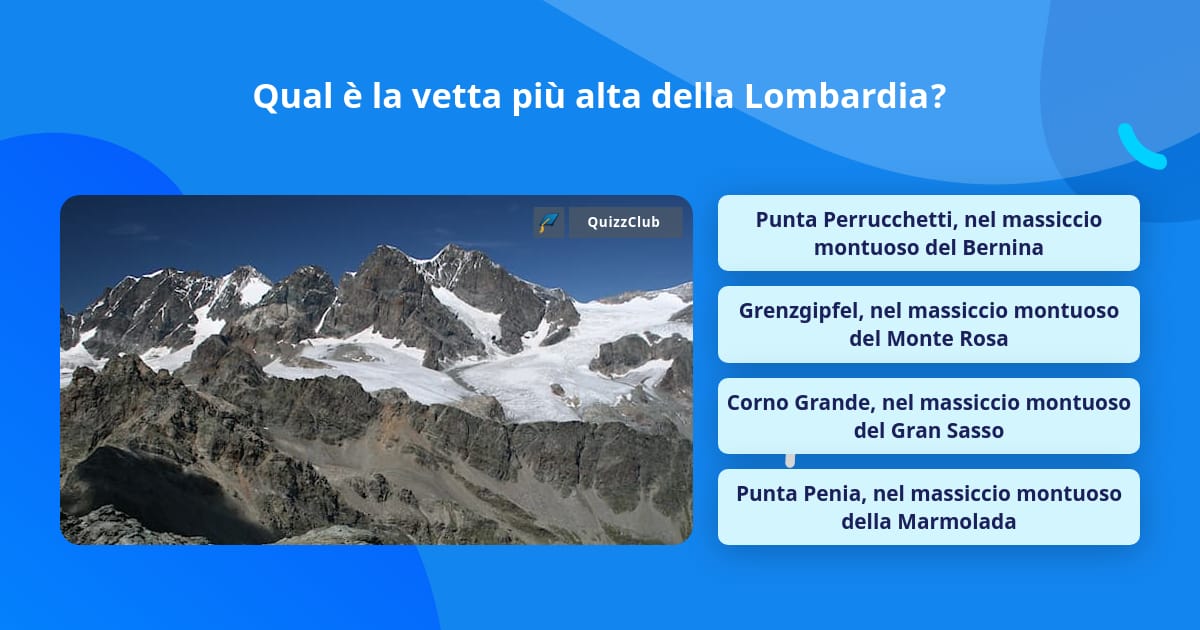 Qual è la vetta più alta della Lombardia?

QuizzClub

Punta Perrucchetti, nel massiccio montuoso del Bernina

Grenzgipfel, nel massiccio montuoso del Monte Rosa

Corno Grande, nel massiccio montuoso del Gran Sasso

Punta Penia, nel massiccio montuoso della Marmolada